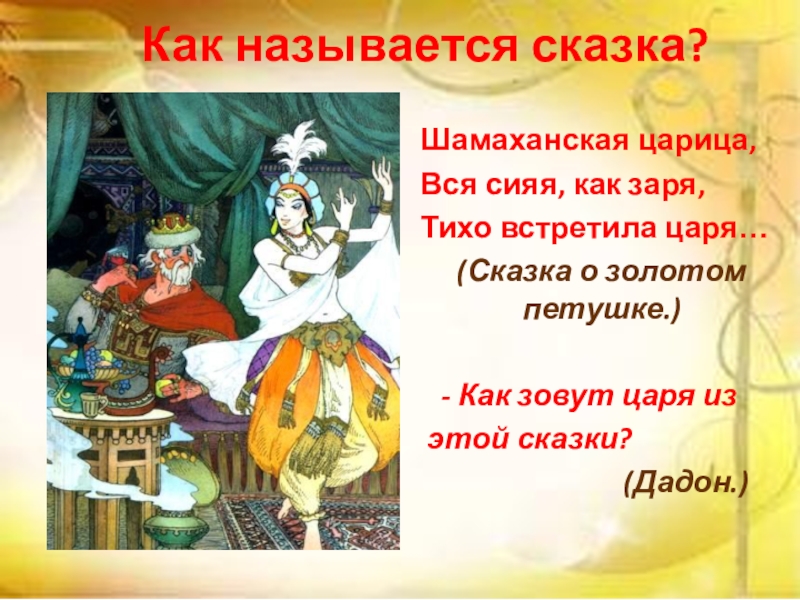 Как называется сказка?

Шамаханская царица,
Вся сияя, как заря,
Тихо встретила царя…

(Сказка о золотом петушке.)

- Как зовут царя из этой сказки?

(Дадон.)